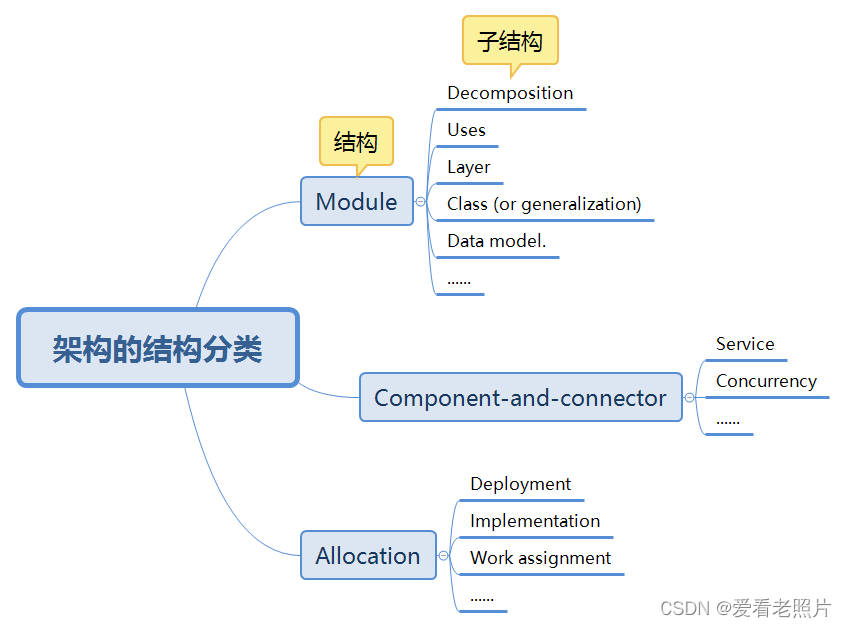 架构的结构分类

结构

Module

子结构

Decomposition

Uses

Layer

Class (or generalization)

Data model.

......

Component-and-connector

Service

Concurrency

......

Allocation

Deployment

Implementation

Work assignment

......

CSDN @爱看老照片